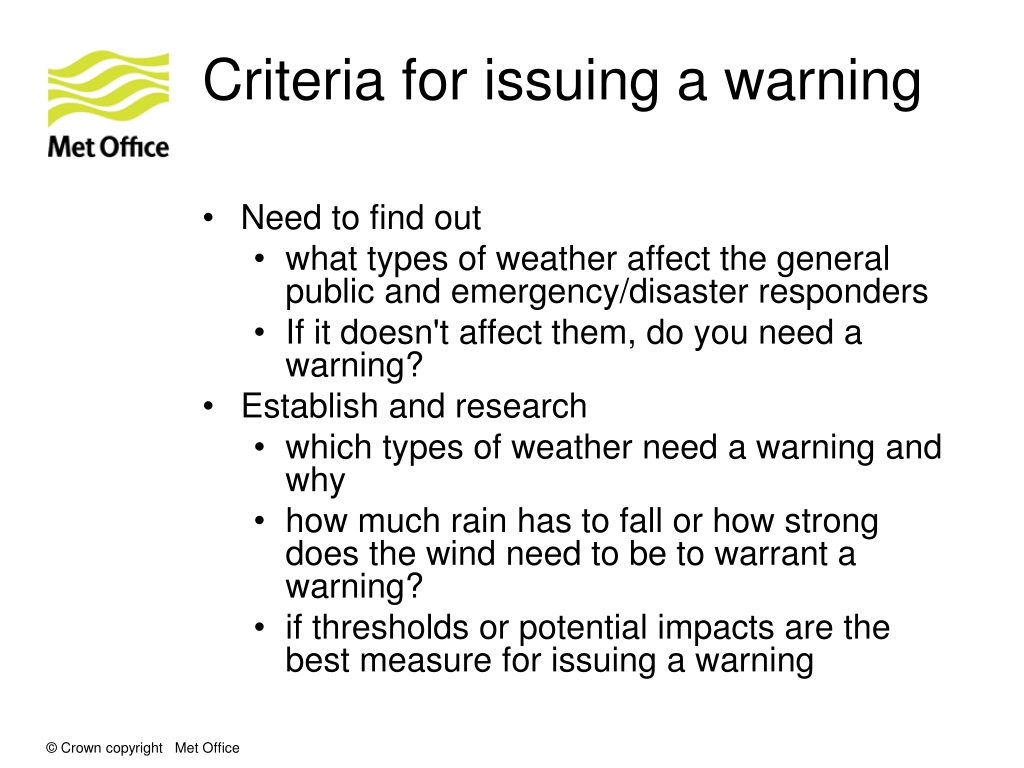 Met Office

Criteria for issuing a warning

• Need to find out
  • what types of weather affect the general public and emergency/disaster responders
  • If it doesn't affect them, do you need a warning?
• Establish and research
  • which types of weather need a warning and why
  • how much rain has to fall or how strong does the wind need to be to warrant a warning?
  • if thresholds or potential impacts are the best measure for issuing a warning

© Crown copyright Met Office